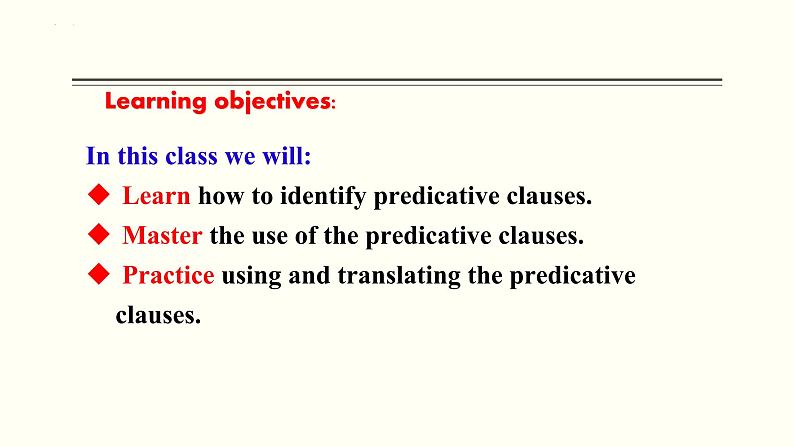 Learning objectives:

In this class we will:

◆ Learn how to identify predicative clauses.

◆ Master the use of the predicative clauses.

◆ Practice using and translating the predicative clauses.